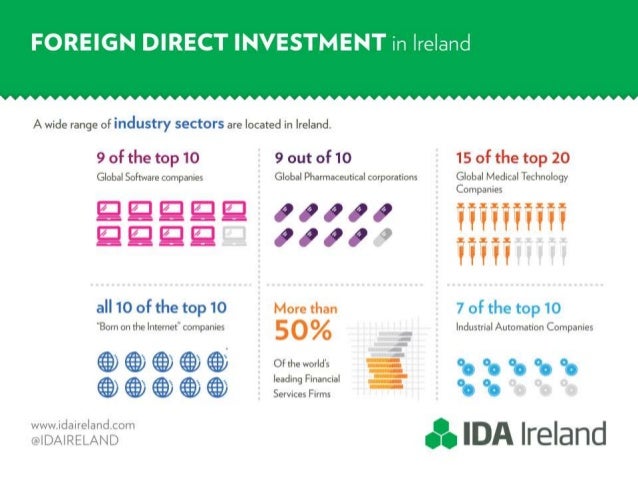 FOREIGN DIRECT INVESTMENT in Ireland

A wide range of industry sectors are located in Ireland.

9 of the top 10
Global Software companies

9 out of 10
Global Pharmaceutical corporations

15 of the top 20
Global Medical Technology Companies

all 10 of the top 10
"Born on the Internet" companies

More than 50%
Of the world's leading Financial Services Firms

7 of the top 10
Industrial Automation Companies

www.idaireland.com
@IDAIRELAND

IDA Ireland